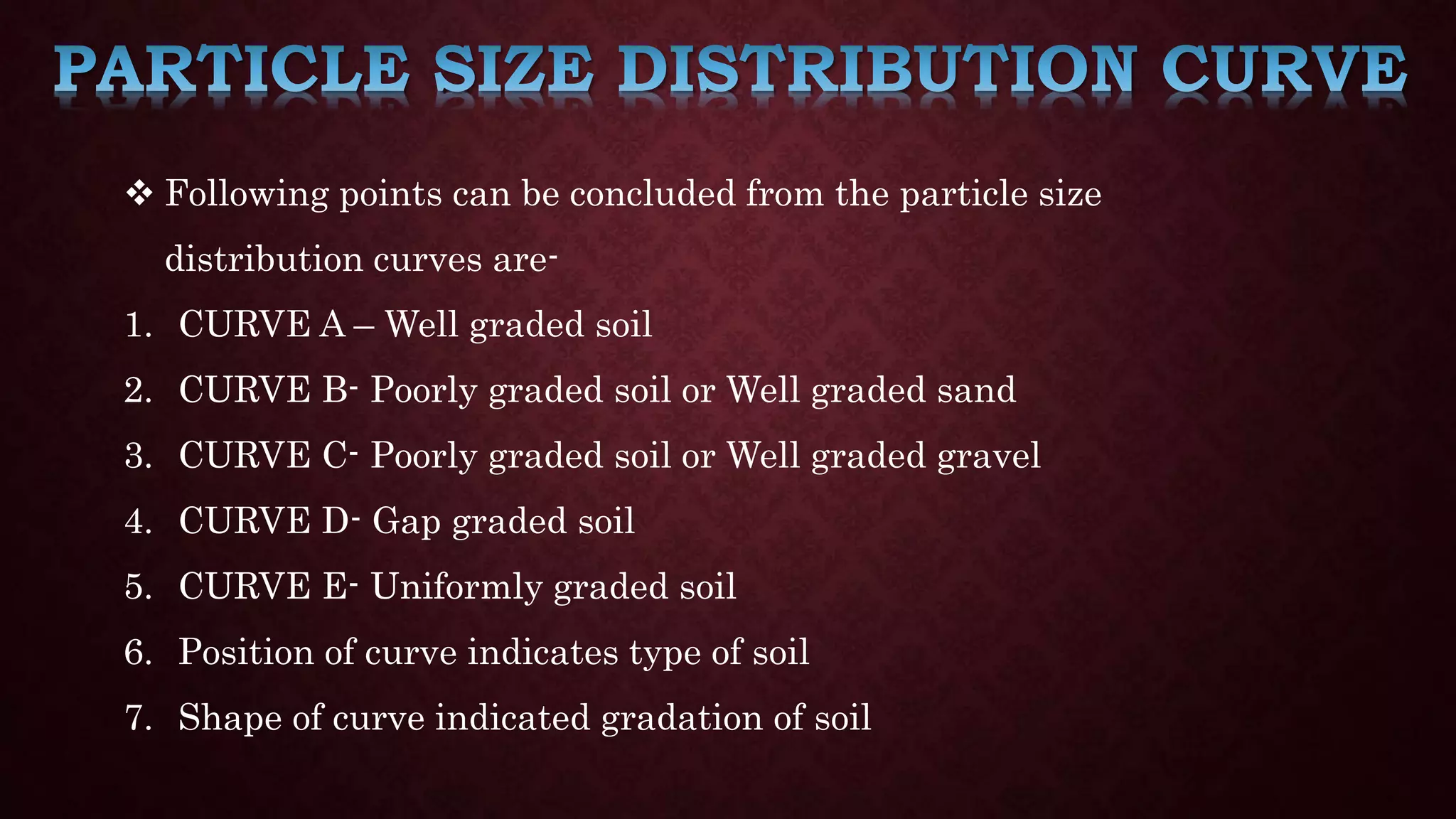 PARTICLE SIZE DISTRIBUTION CURVE

❖ Following points can be concluded from the particle size distribution curves are-

1. CURVE A – Well graded soil
2. CURVE B- Poorly graded soil or Well graded sand
3. CURVE C- Poorly graded soil or Well graded gravel
4. CURVE D- Gap graded soil
5. CURVE E- Uniformly graded soil
6. Position of curve indicates type of soil
7. Shape of curve indicated gradation of soil